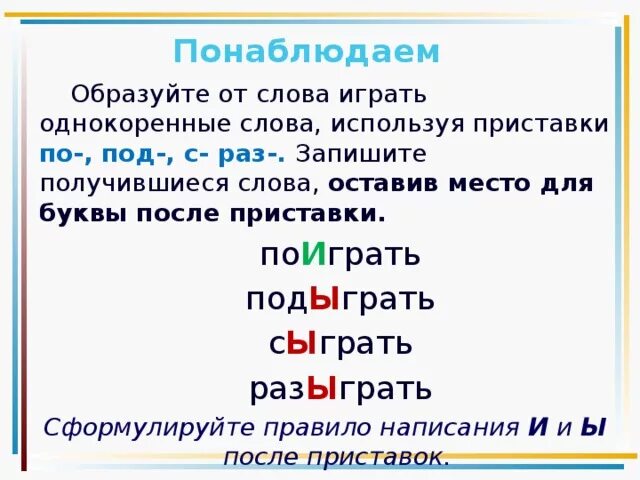 Понаблюдаем

Образуйте от слова играть однокоренные слова, используя приставки по-, под-, с- раз-. Запишите получившиеся слова, оставив место для буквы после приставки.

поИграть
подЫграть
сЫграть
разЫграть

Сформулируйте правило написания И и Ы после приставок.